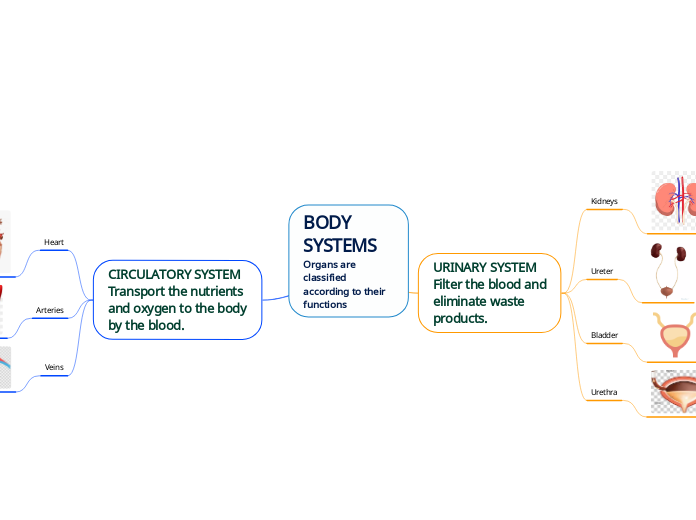 BODY SYSTEMS
Organs are classified according to their functions

CIRCULATORY SYSTEM
Transport the nutrients and oxygen to the body by the blood.

Heart

Arteries

Veins

URINARY SYSTEM
Filter the blood and eliminate waste products.

Kidneys

Ureter

Bladder

Urethra